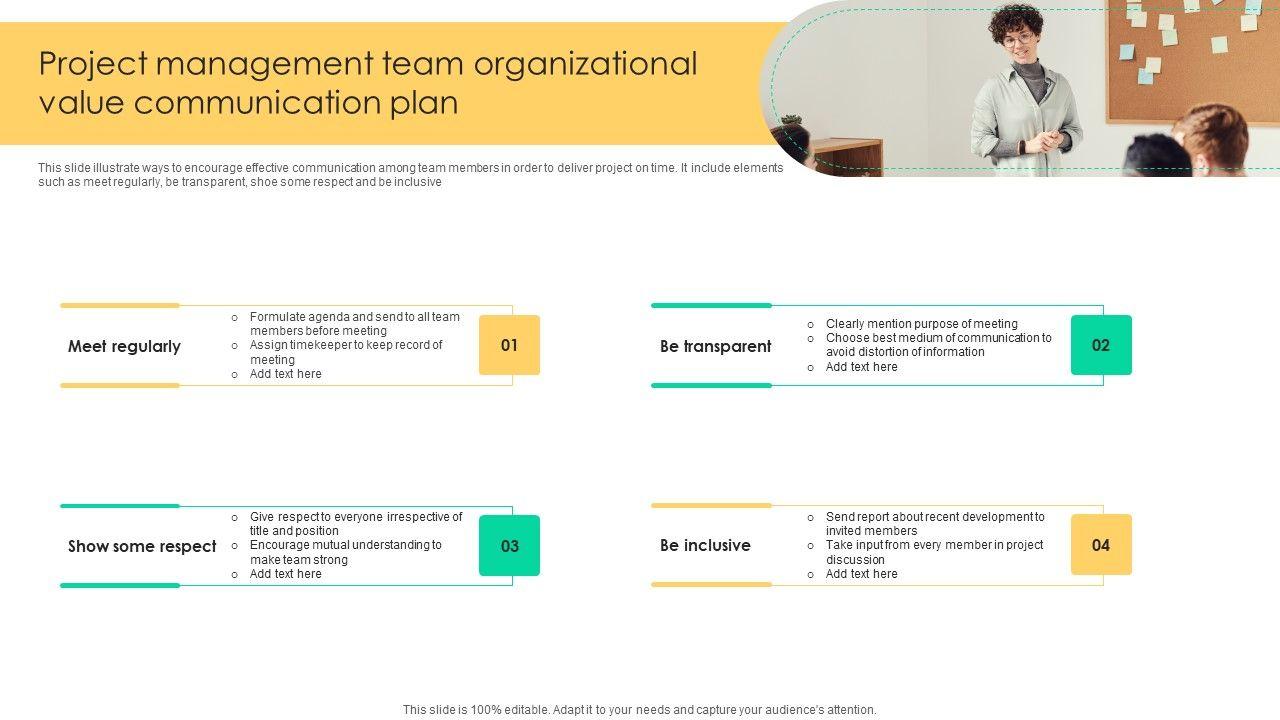 Project management team organizational value communication plan

This slide illustrate ways to encourage effective communication among team members in order to deliver project on time. It include elements such as meet regularly, be transparent, shoe some respect and be inclusive

Meet regularly
- Formulate agenda and send to all team members before meeting
- Assign timekeeper to keep record of meeting
- Add text here

01

Be transparent
- Clearly mention purpose of meeting
- Choose best medium of communication to avoid distortion of information
- Add text here

02

Show some respect
- Give respect to everyone irrespective of title and position
- Encourage mutual understanding to make team strong
- Add text here

03

Be inclusive
- Send report about recent development to invited members
- Take input from every member in project discussion
- Add text here

04

This slide is 100% editable. Adapt it to your needs and capture your audience's attention.